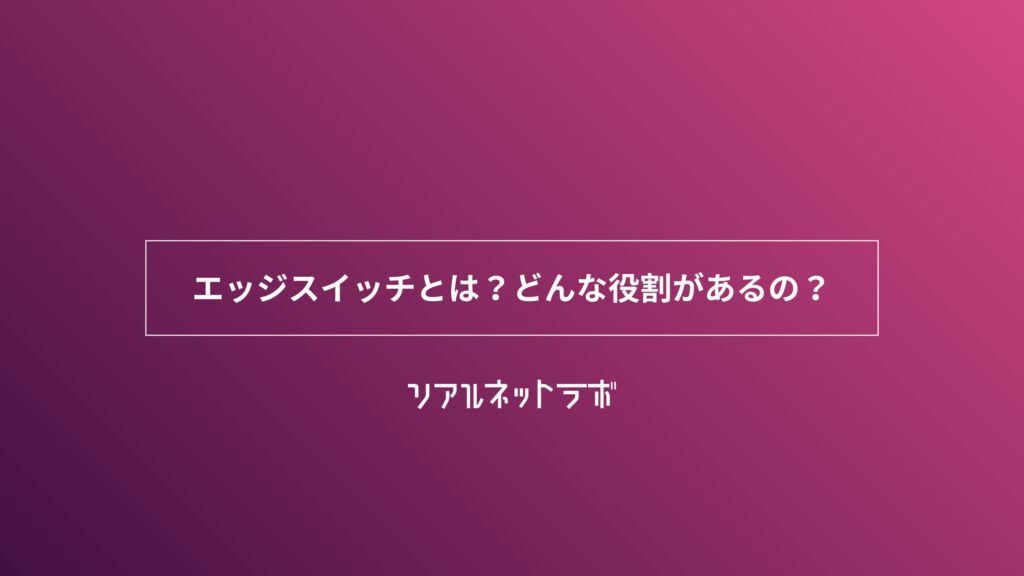 エッジスイッチとは？どんな役割があるの？

リアルネットラボ